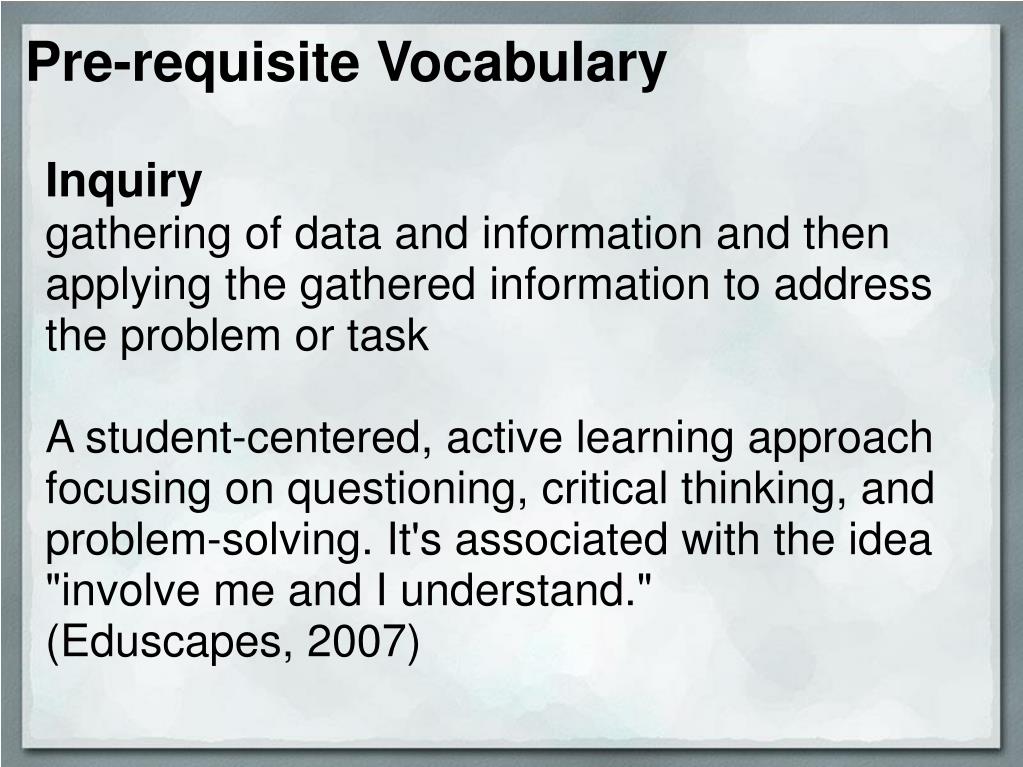 Pre-requisite Vocabulary

Inquiry
gathering of data and information and then applying the gathered information to address the problem or task

A student-centered, active learning approach focusing on questioning, critical thinking, and problem-solving. It's associated with the idea "involve me and I understand."
(Eduscapes, 2007)